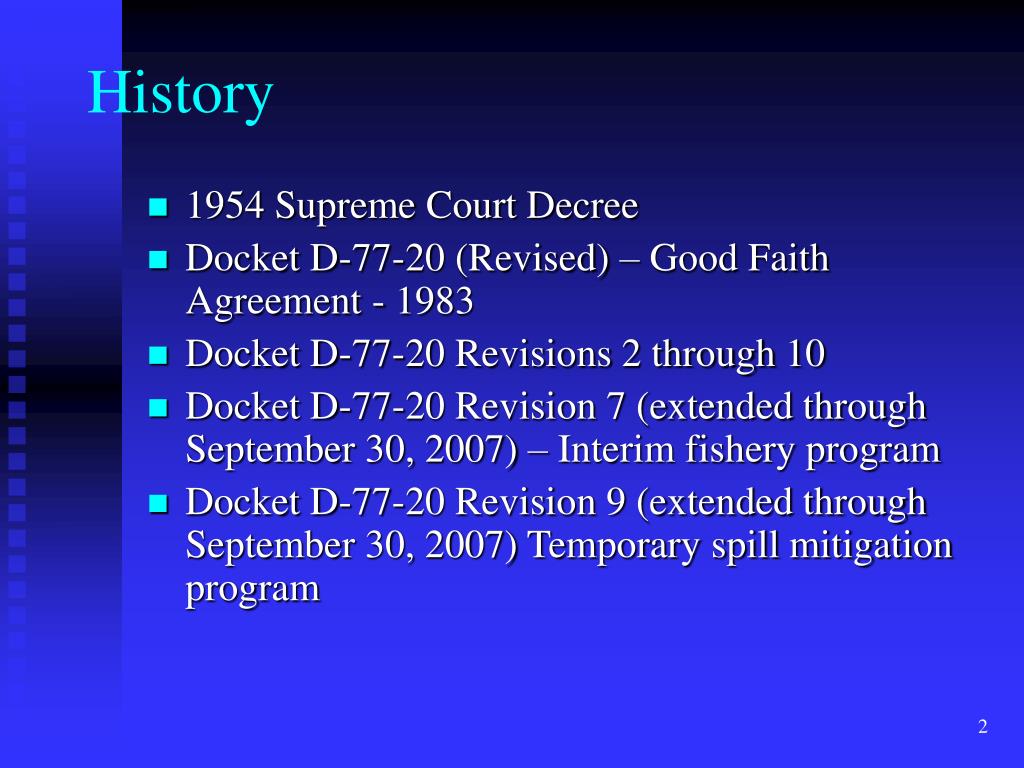 History

- 1954 Supreme Court Decree
- Docket D-77-20 (Revised) – Good Faith Agreement - 1983
- Docket D-77-20 Revisions 2 through 10
- Docket D-77-20 Revision 7 (extended through September 30, 2007) – Interim fishery program
- Docket D-77-20 Revision 9 (extended through September 30, 2007) Temporary spill mitigation program

2